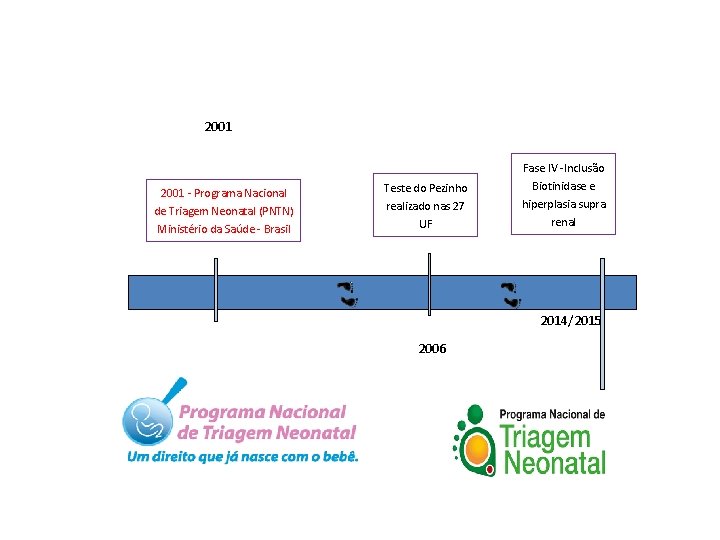 2001

2001 - Programa Nacional de Triagem Neonatal (PNTN) Ministério da Saúde - Brasil

Teste do Pezinho realizado nas 27 UF

Fase IV - Inclusão Biotinidase e hiperplasia supra renal

2014/2015

2006

Programa Nacional de Triagem Neonatal
Um direito que já nasce com o bebê.

Programa Nacional de
Triagem Neonatal